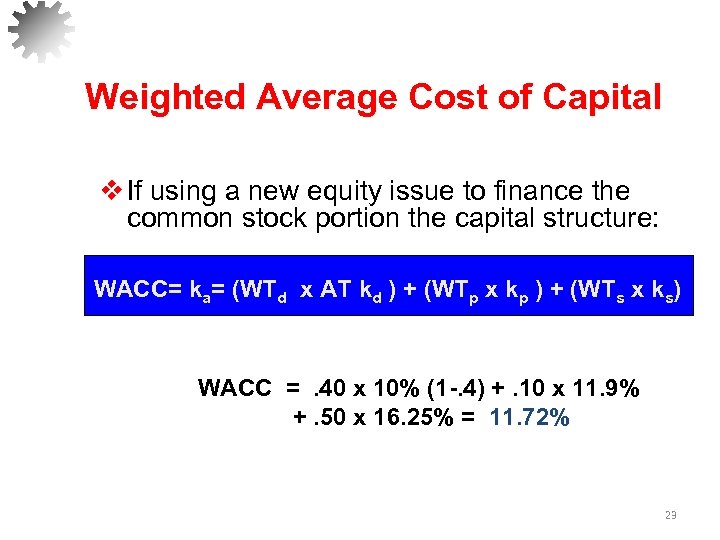 Weighted Average Cost of Capital

❖ If using a new equity issue to finance the common stock portion the capital structure:

WACC= $k_a$= ($WT_d$ x AT $k_d$ ) + ($WT_p$ x $k_p$ ) + ($WT_s$ x $k_s$)

WACC = .40 x 10% (1-.4) + .10 x 11.9% + .50 x 16.25% = 11.72%

23